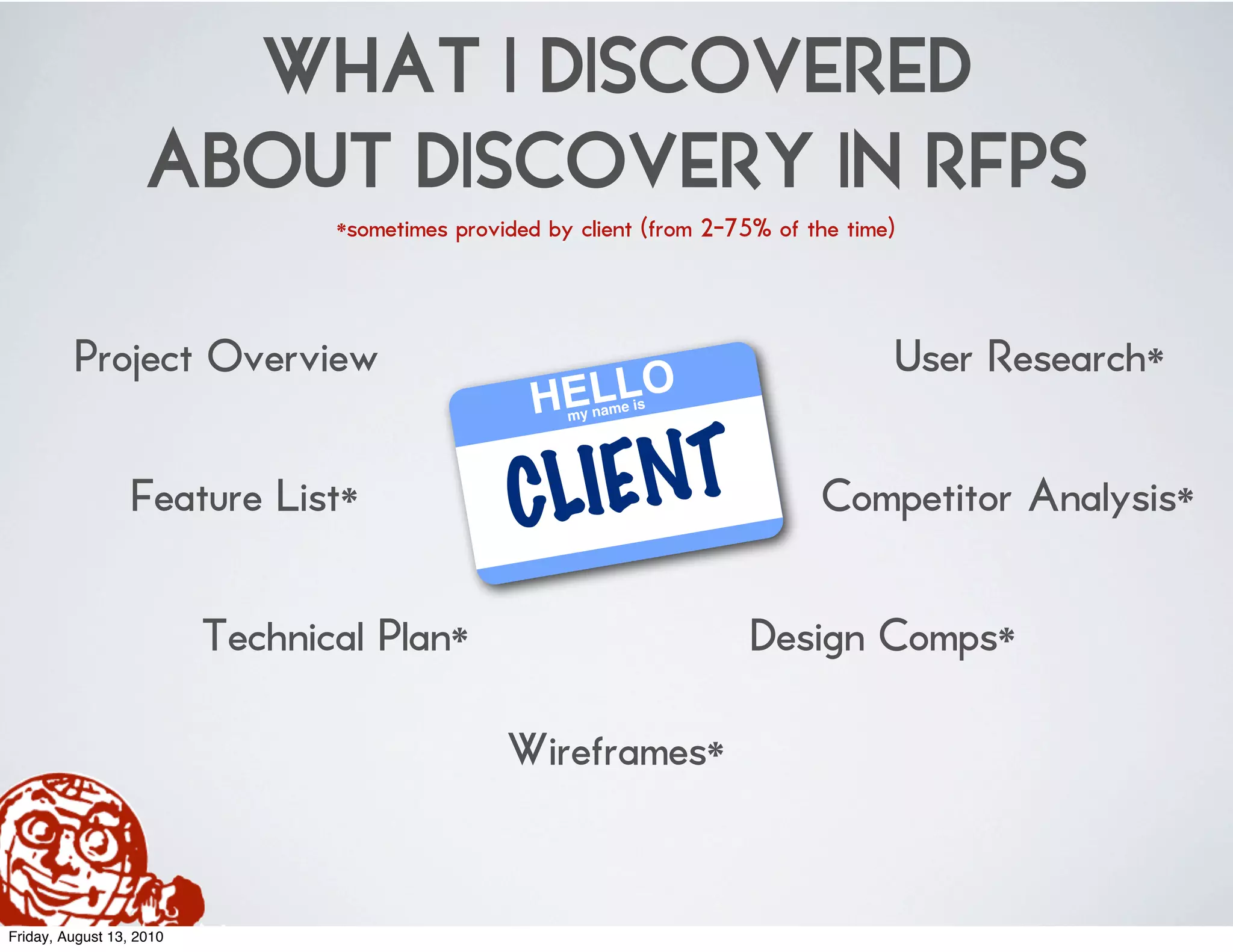 WHAT I DISCOVERED ABOUT DISCOVERY IN RFPS

*sometimes provided by client (from 2-75% of the time)

Project Overview

User Research*

HELLO
my name is
CLIENT

Feature List*

Competitor Analysis*

Technical Plan*

Design Comps*

Wireframes*

Friday, August 13, 2010